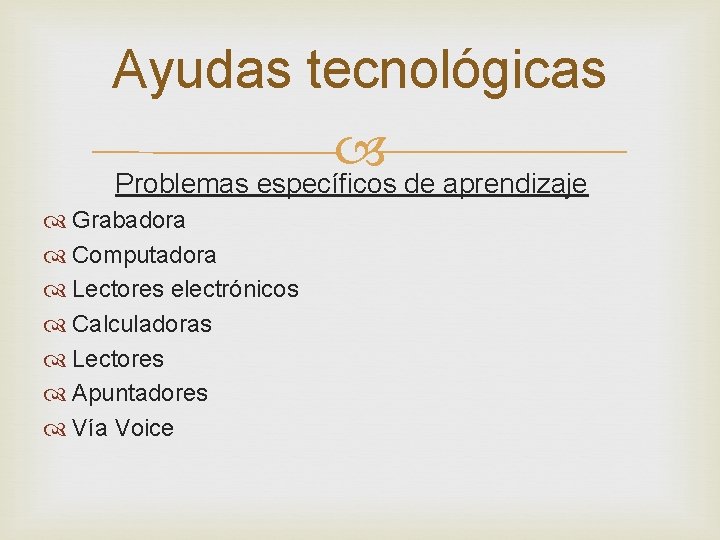 Ayudas tecnológicas

Problemas específicos de aprendizaje

Grabadora
Computadora
Lectores electrónicos
Calculadoras
Lectores
Apuntadores
Vía Voice